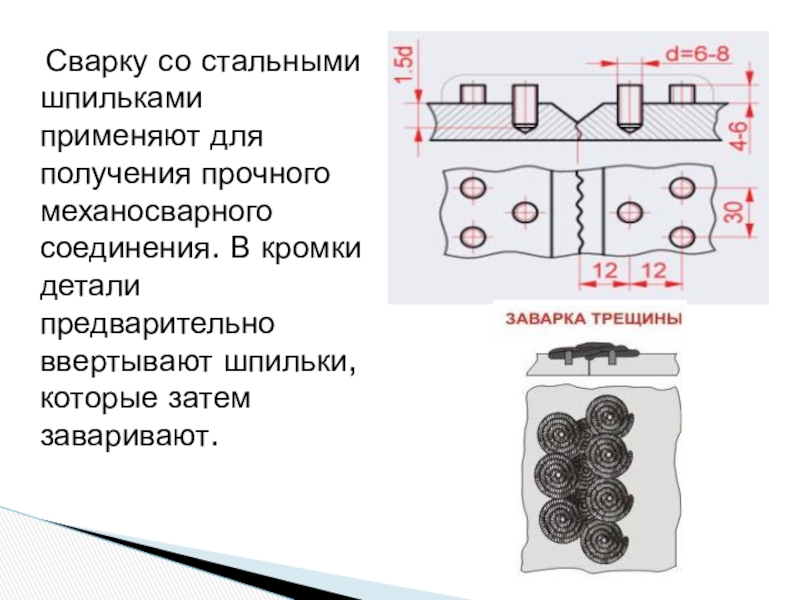 Сварку со стальными шпильками применяют для получения прочного механосварного соединения. В кромки детали предварительно ввертывают шпильки, которые затем заваривают.

1.5d
d=6-8
4-6
30
12
12

ЗАВАРКА ТРЕЩИНЫ